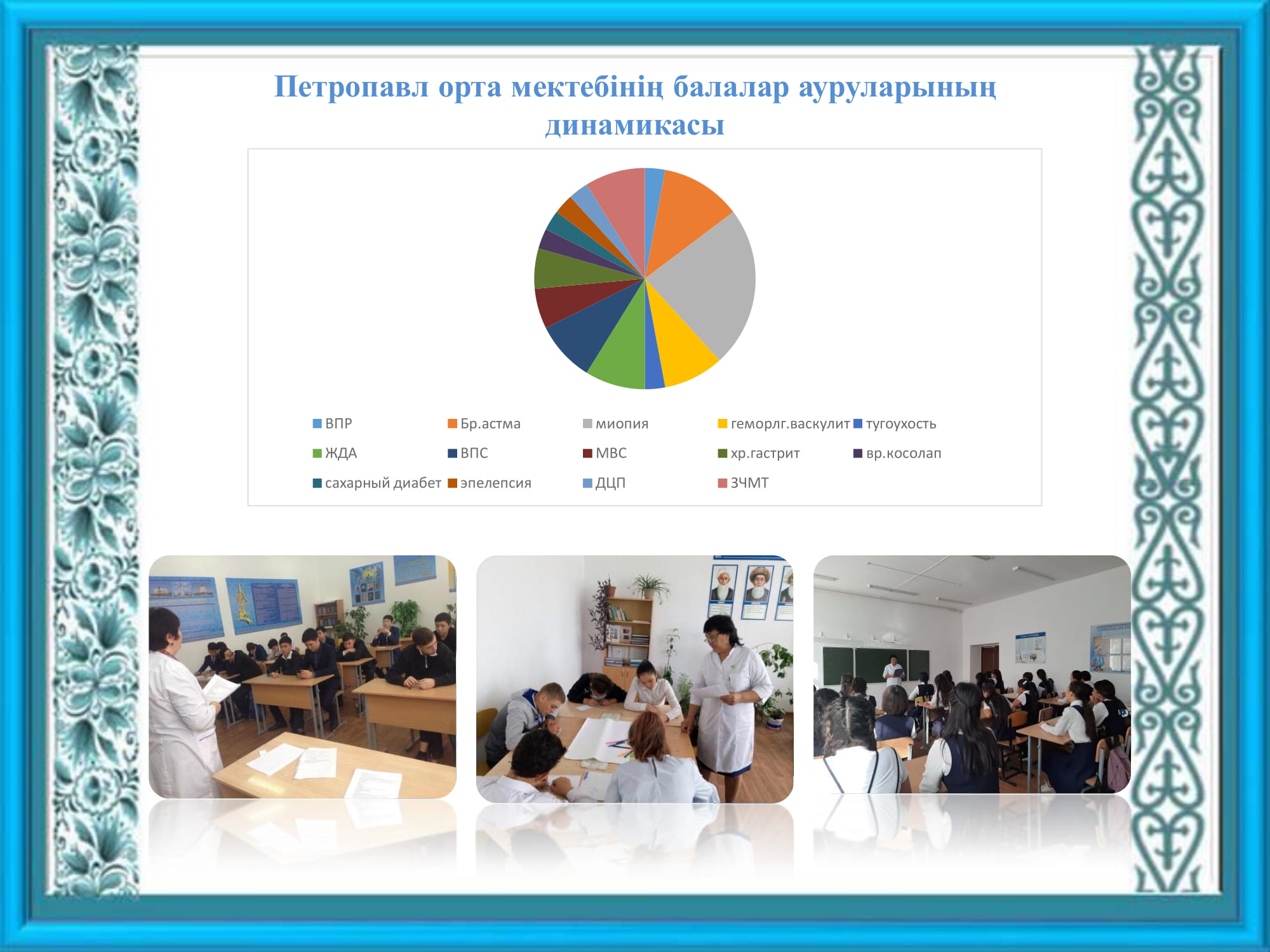 Петропавл орта мектебінің балалар ауруларының динамикасы

ВПР
Бр.астма
миопия
геморлг.васкулит
тугоухость
ЖДА
ВПС
МВС
хр.гастрит
вр.косолап
сахарный диабет
эпелепсия
ДЦП
ЗЧМТ